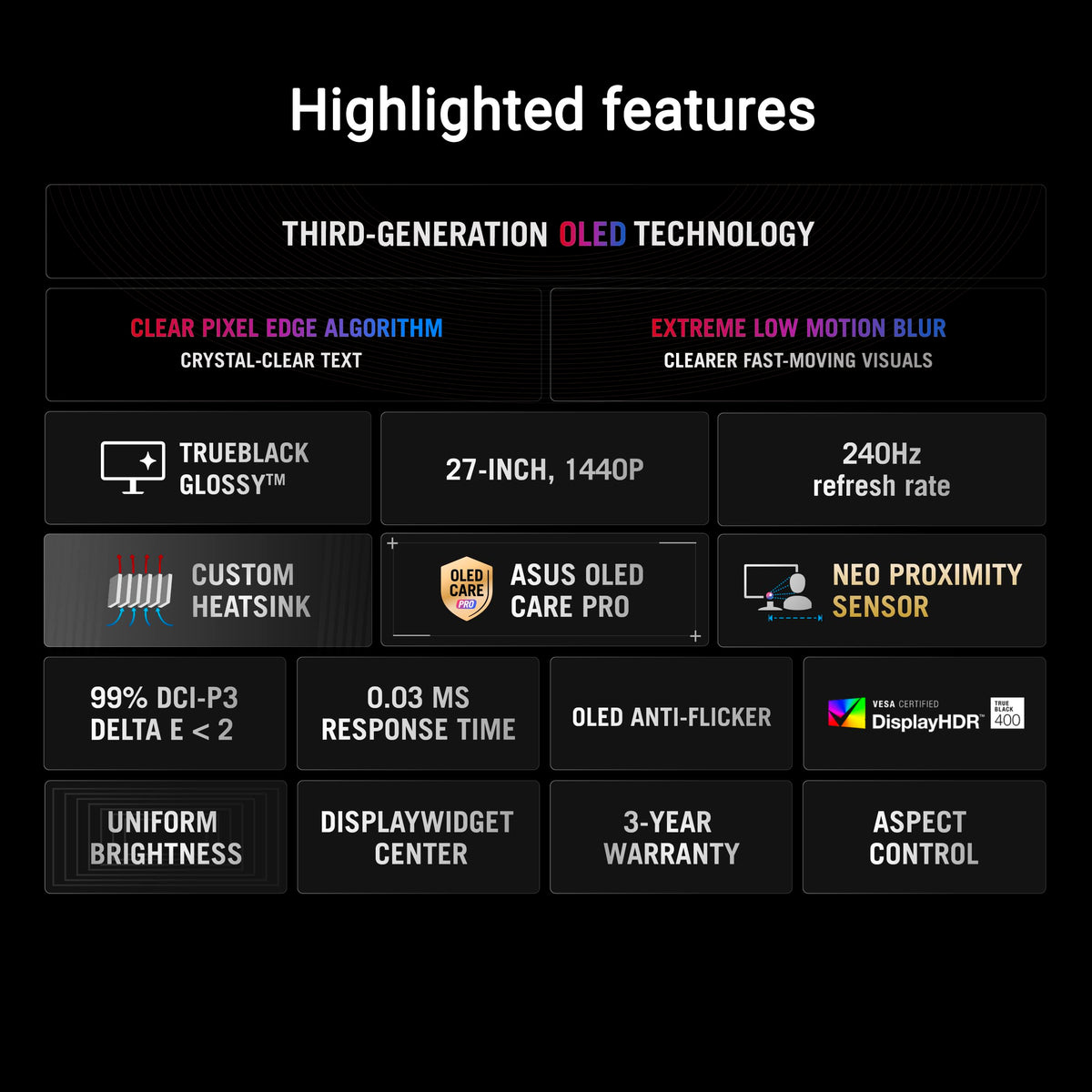 Highlighted features

THIRD-GENERATION OLED TECHNOLOGY

CLEAR PIXEL EDGE ALGORITHM
CRYSTAL-CLEAR TEXT

EXTREME LOW MOTION BLUR
CLEARER FAST-MOVING VISUALS

TRUEBLACK GLOSSY™

27-INCH, 1440P

240Hz refresh rate

CUSTOM HEATSINK

OLED CARE PRO

ASUS OLED CARE PRO

NEO PROXIMITY SENSOR

99% DCI-P3 DELTA E < 2

0.03 MS RESPONSE TIME

OLED ANTI-FLICKER

VESA CERTIFIED DisplayHDR™ TRUE BLACK 400

UNIFORM BRIGHTNESS

DISPLAYWIDGET CENTER

3-YEAR WARRANTY

ASPECT CONTROL